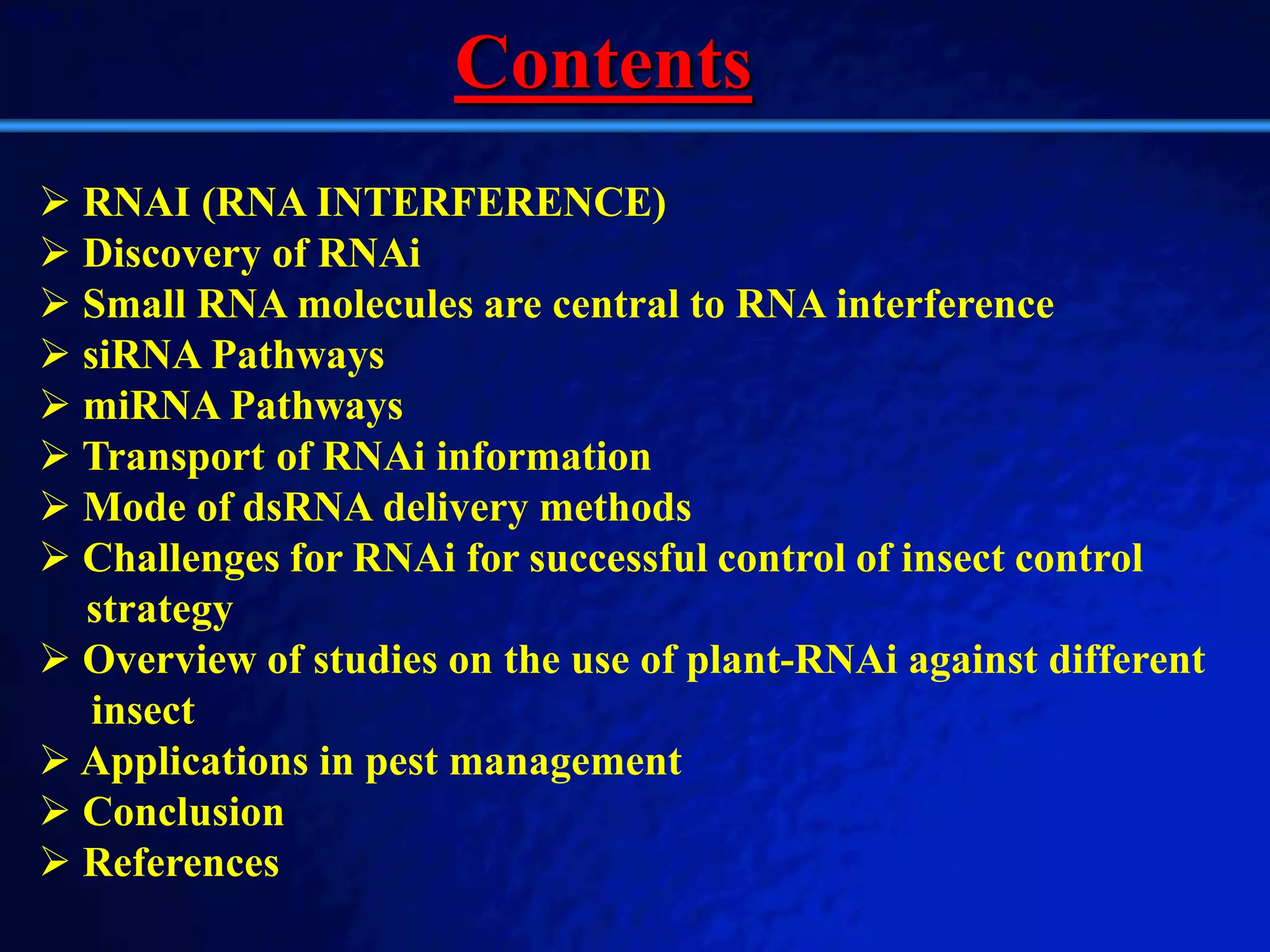 Slide 2

Contents

➢ RNAI (RNA INTERFERENCE)
➢ Discovery of RNAi
➢ Small RNA molecules are central to RNA interference
➢ siRNA Pathways
➢ miRNA Pathways
➢ Transport of RNAi information
➢ Mode of dsRNA delivery methods
➢ Challenges for RNAi for successful control of insect control strategy
➢ Overview of studies on the use of plant-RNAi against different insect
➢ Applications in pest management
➢ Conclusion
➢ References